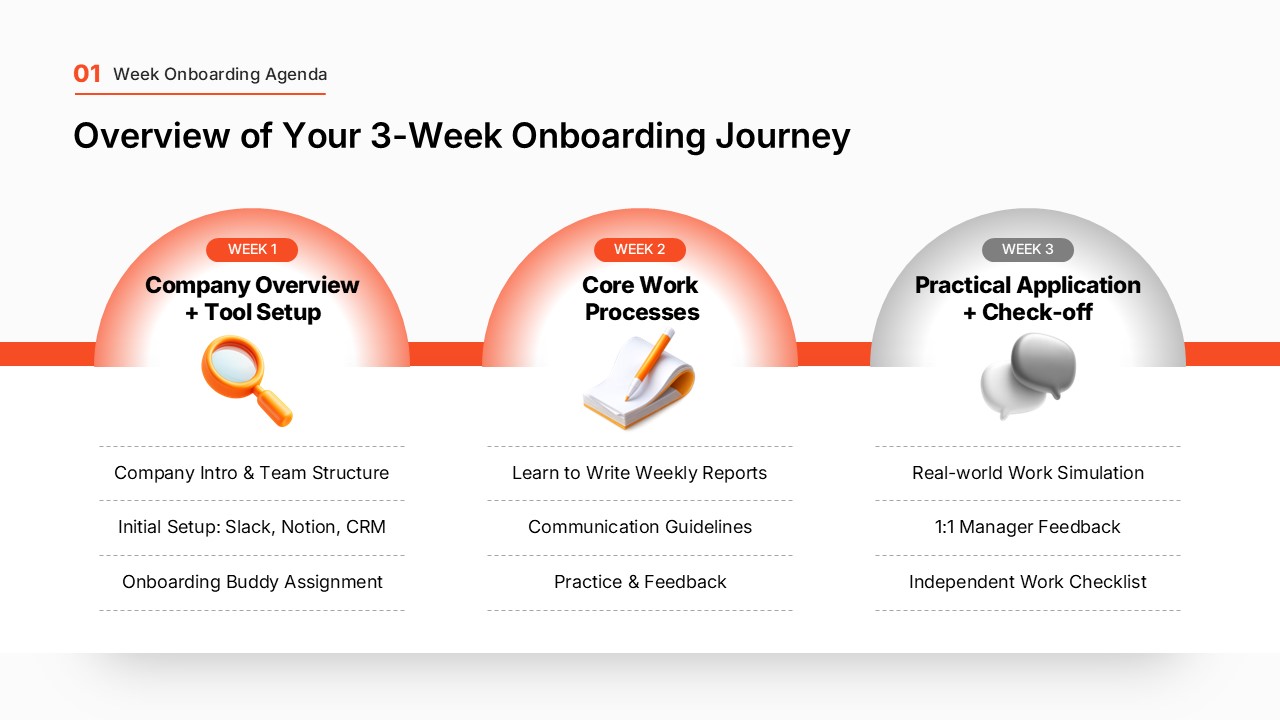 01 Week Onboarding Agenda

Overview of Your 3-Week Onboarding Journey

WEEK 1
Company Overview + Tool Setup

Company Intro & Team Structure
Initial Setup: Slack, Notion, CRM
Onboarding Buddy Assignment

WEEK 2
Core Work Processes

Learn to Write Weekly Reports
Communication Guidelines
Practice & Feedback

WEEK 3
Practical Application + Check-off

Real-world Work Simulation
1:1 Manager Feedback
Independent Work Checklist